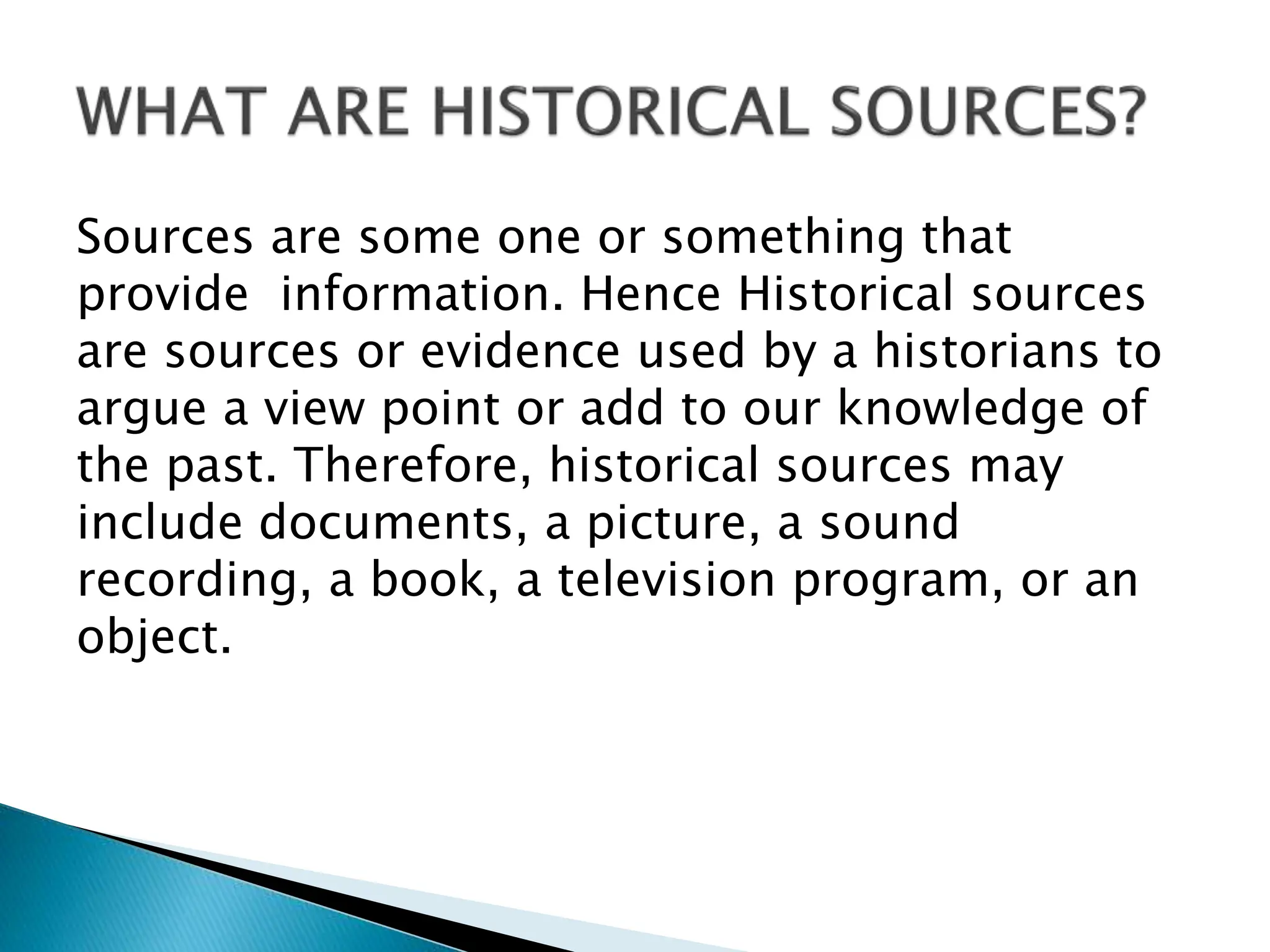 WHAT ARE HISTORICAL SOURCES?

Sources are some one or something that provide information. Hence Historical sources are sources or evidence used by a historians to argue a view point or add to our knowledge of the past. Therefore, historical sources may include documents, a picture, a sound recording, a book, a television program, or an object.